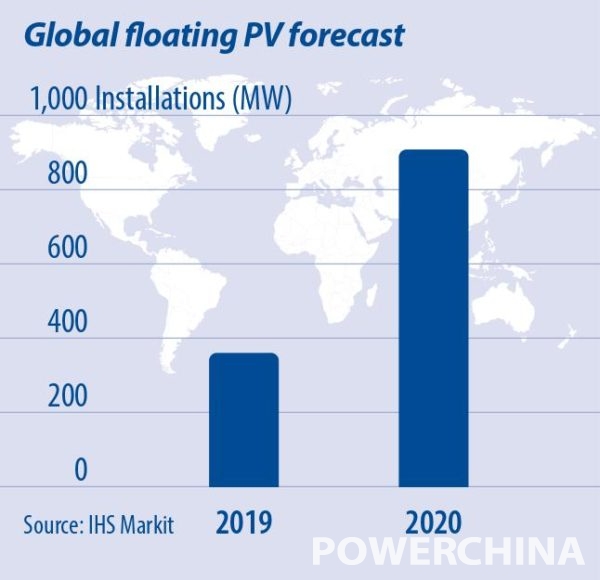 Global floating PV forecast

1,000 Installations (MW)

800

600

400

200

0

Source: IHS Markit

2019

2020

POWERCHINA